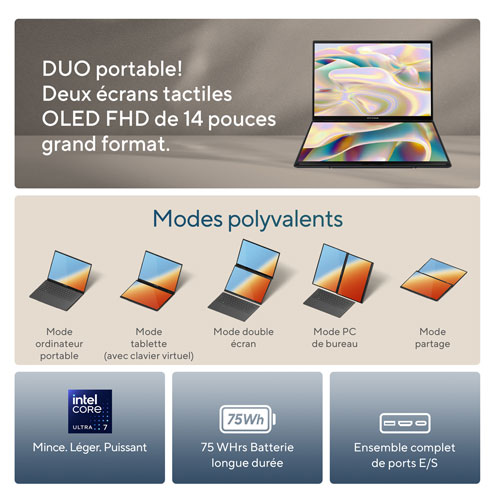 DUO portable!
Deux écrans tactiles OLED FHD de 14 pouces grand format.

Modes polyvalents

Mode ordinateur portable

Mode tablette (avec clavier virtuel)

Mode double écran

Mode PC de bureau

Mode partage

intel CORE ULTRA 7

Mince. Léger. Puissant

75Wh

75 WHrs Batterie longue durée

Ensemble complet de ports E/S